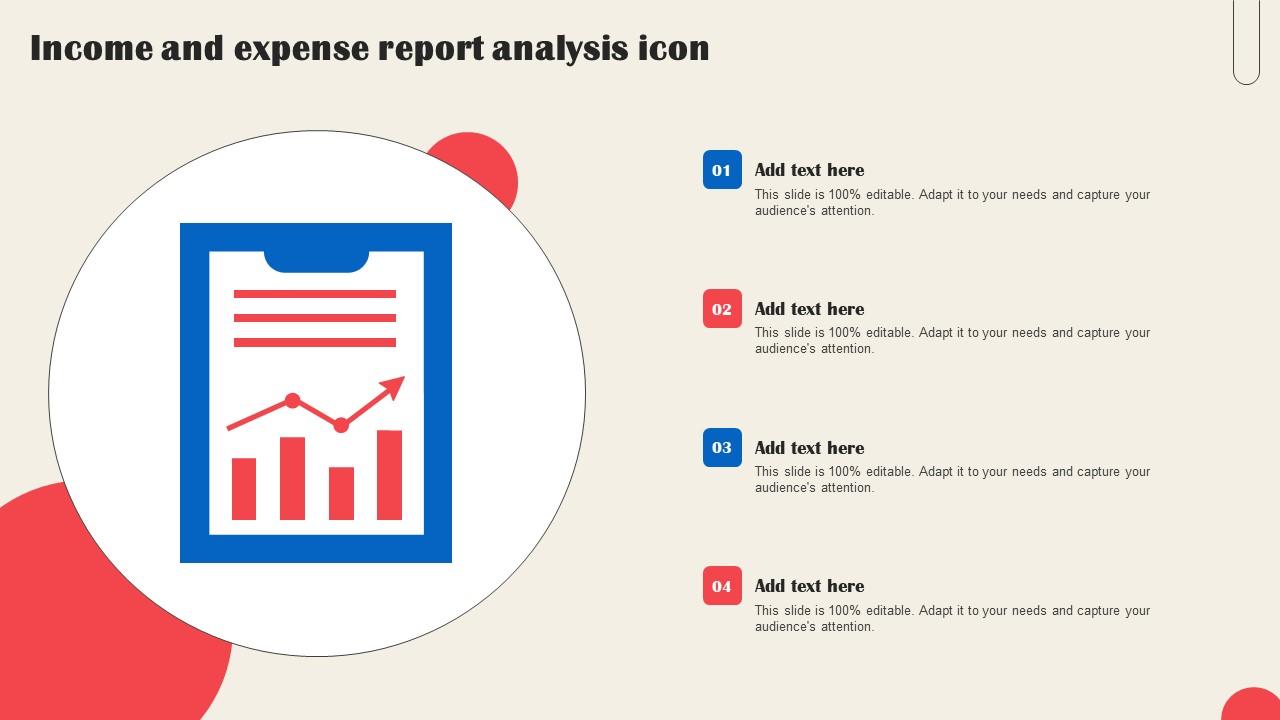 Income and expense report analysis icon

01 Add text here
This slide is 100% editable. Adapt it to your needs and capture your audience's attention.

02 Add text here
This slide is 100% editable. Adapt it to your needs and capture your audience's attention.

03 Add text here
This slide is 100% editable. Adapt it to your needs and capture your audience's attention.

04 Add text here
This slide is 100% editable. Adapt it to your needs and capture your audience's attention.